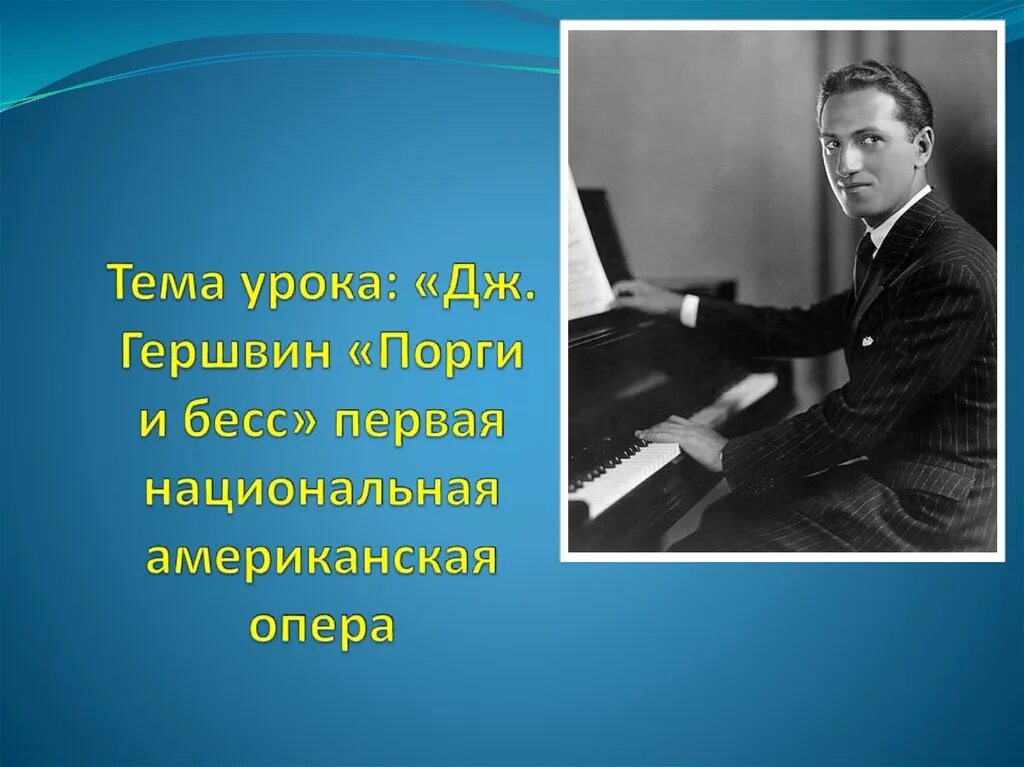 Тема урока: «Дж. Гершвин «Порги и бесс» первая национальная американская опера